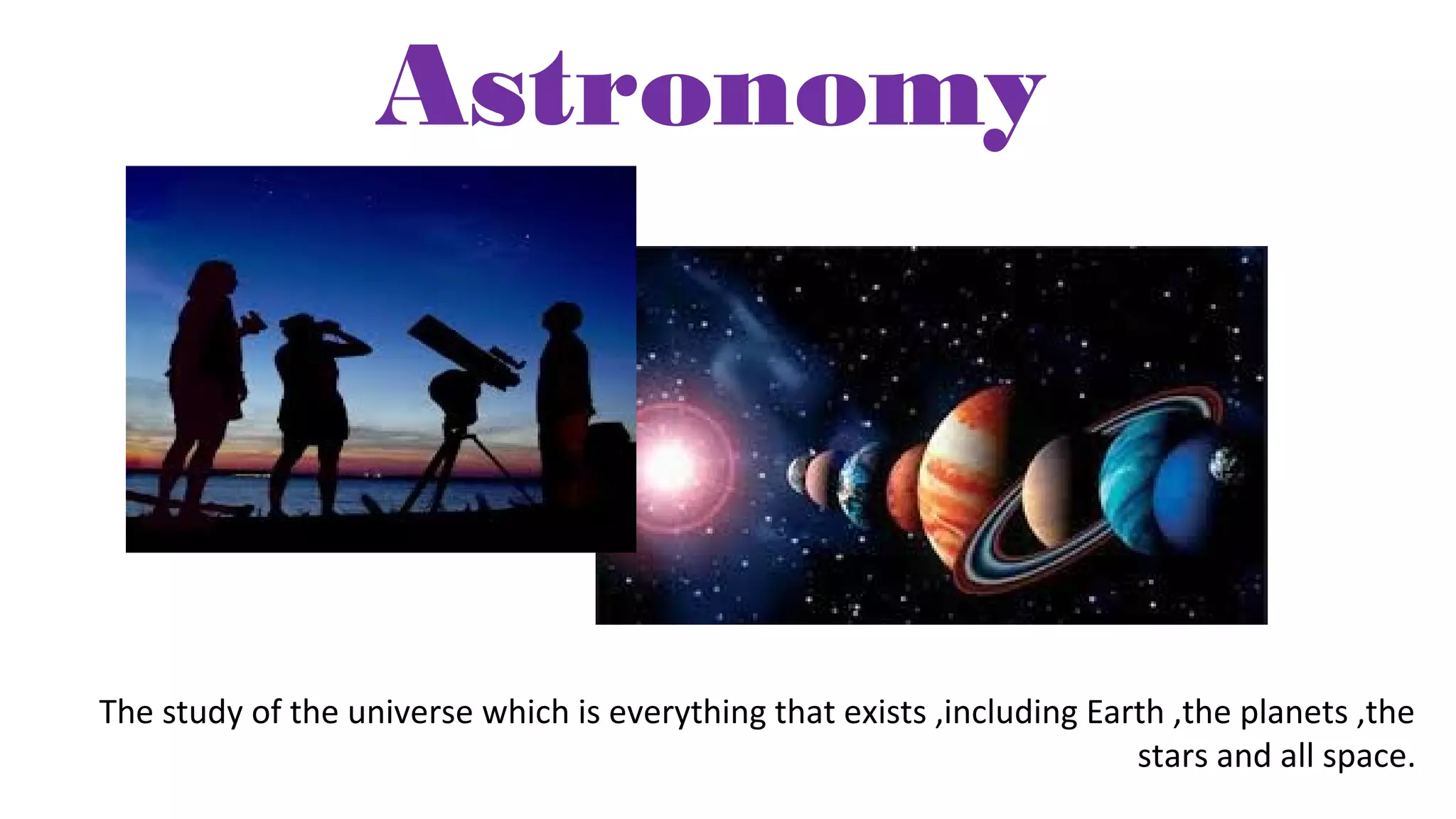 Astronomy

The study of the universe which is everything that exists ,including Earth ,the planets ,the stars and all space.